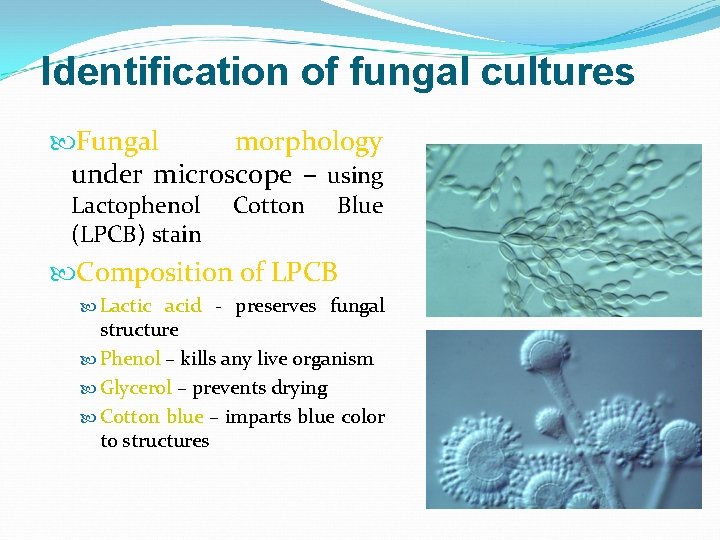 Identification of fungal cultures

Fungal morphology under microscope – using Lactophenol Cotton Blue (LPCB) stain

Composition of LPCB

Lactic acid - preserves fungal structure

Phenol – kills any live organism

Glycerol – prevents drying

Cotton blue – imparts blue color to structures